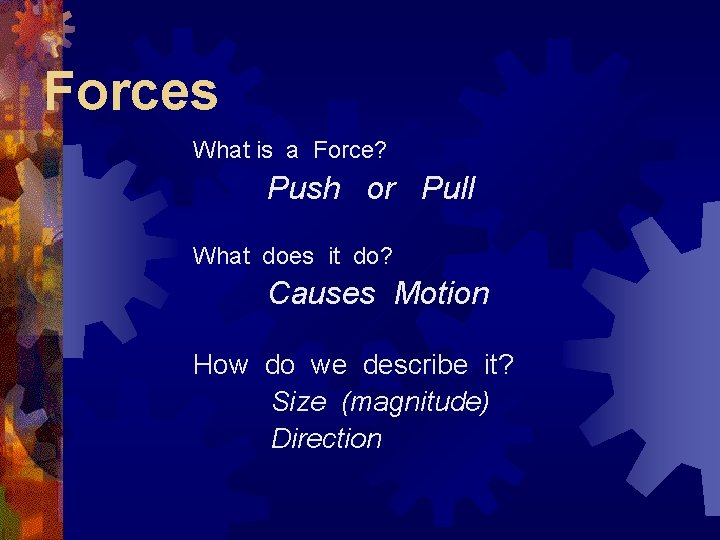 Forces

What is a Force?

Push or Pull

What does it do?

Causes Motion

How do we describe it?

Size (magnitude)

Direction